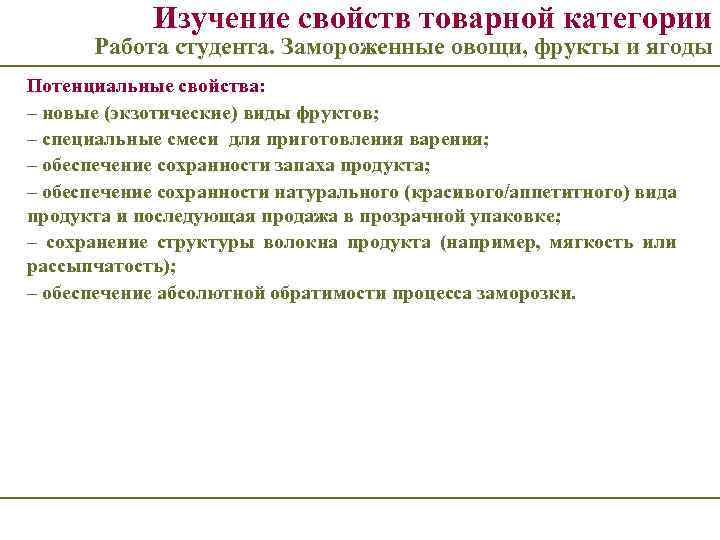 Изучение свойств товарной категории
Работа студента. Замороженные овощи, фрукты и ягоды

Потенциальные свойства:
– новые (экзотические) виды фруктов;
– специальные смеси для приготовления варения;
– обеспечение сохранности запаха продукта;
– обеспечение сохранности натурального (красивого/аппетитного) вида продукта и последующая продажа в прозрачной упаковке;
– сохранение структуры волокна продукта (например, мягкость или рассыпчатость);
– обеспечение абсолютной обратимости процесса заморозки.